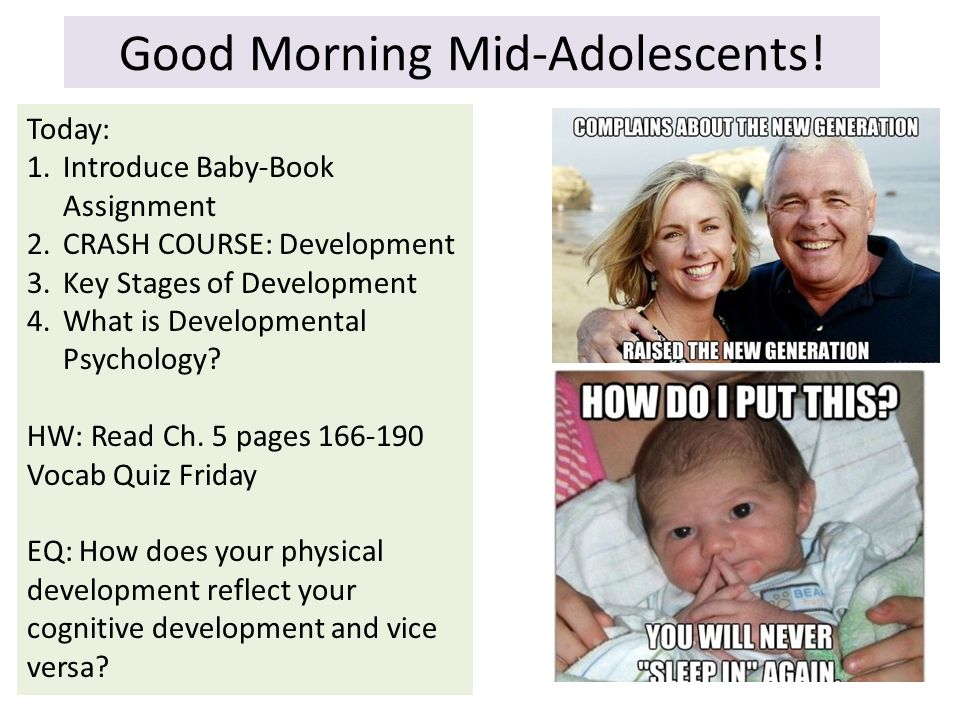 Good Morning Mid-Adolescents!

Today:
1. Introduce Baby-Book Assignment
2. CRASH COURSE: Development
3. Key Stages of Development
4. What is Developmental Psychology?

HW: Read Ch. 5 pages 166-190
Vocab Quiz Friday

EQ: How does your physical development reflect your cognitive development and vice versa?

COMPLAINS ABOUT THE NEW GENERATION

RAISED THE NEW GENERATION

HOW DO I PUT THIS?

YOU WILL NEVER "SLEEP IN" AGAIN.